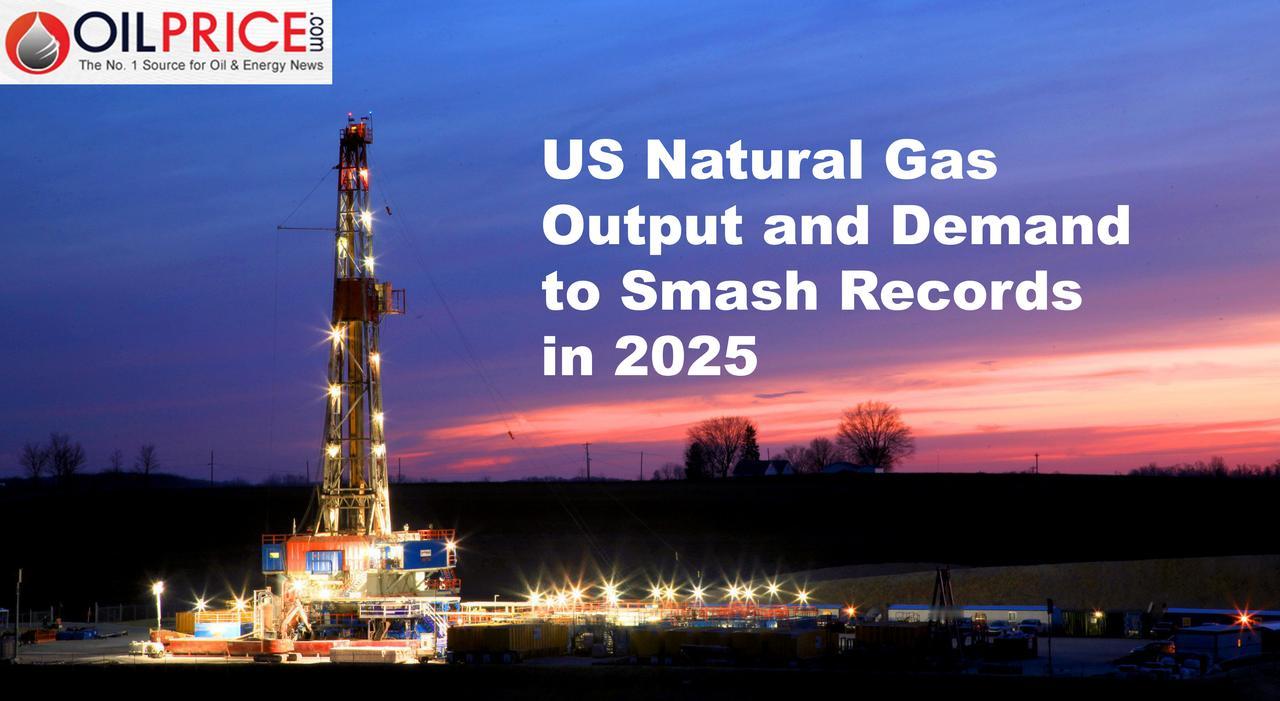 OILPRICE.com
The No. 1 Source for Oil & Energy News

US Natural Gas Output and Demand to Smash Records in 2025